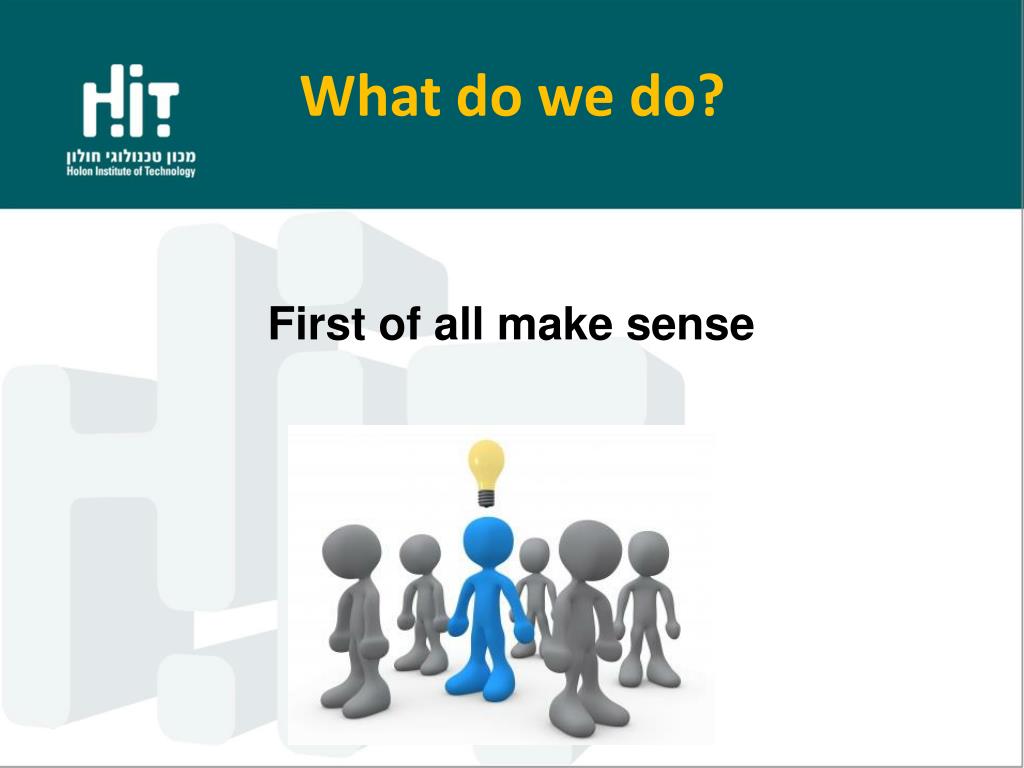 HIT
מכון טכנולוגי חולון
Holon Institute of Technology

What do we do?

First of all make sense